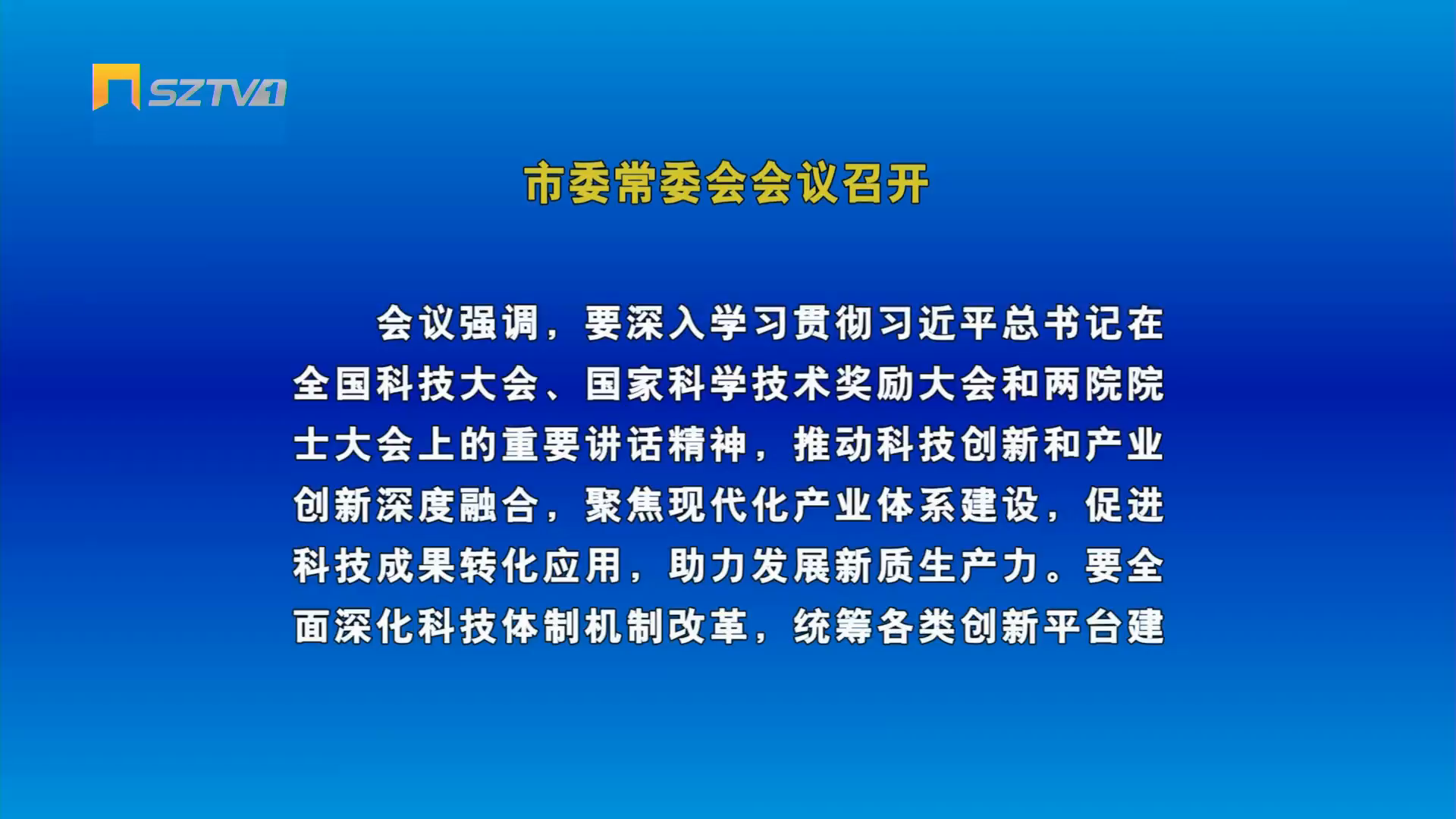 SZTV1

市委常委会会议召开

会议强调，要深入学习贯彻习近平总书记在全国科技大会、国家科学技术奖励大会和两院院士大会上的重要讲话精神，推动科技创新和产业创新深度融合，聚焦现代化产业体系建设，促进科技成果转化应用，助力发展新质生产力。要全面深化科技体制机制改革，统筹各类创新平台建